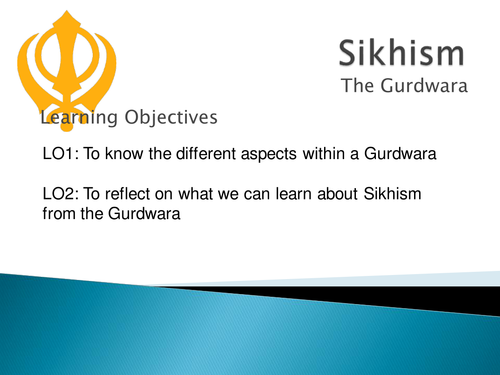 Sikhism
The Gurdwara

Learning Objectives

LO1: To know the different aspects within a Gurdwara

LO2: To reflect on what we can learn about Sikhism from the Gurdwara